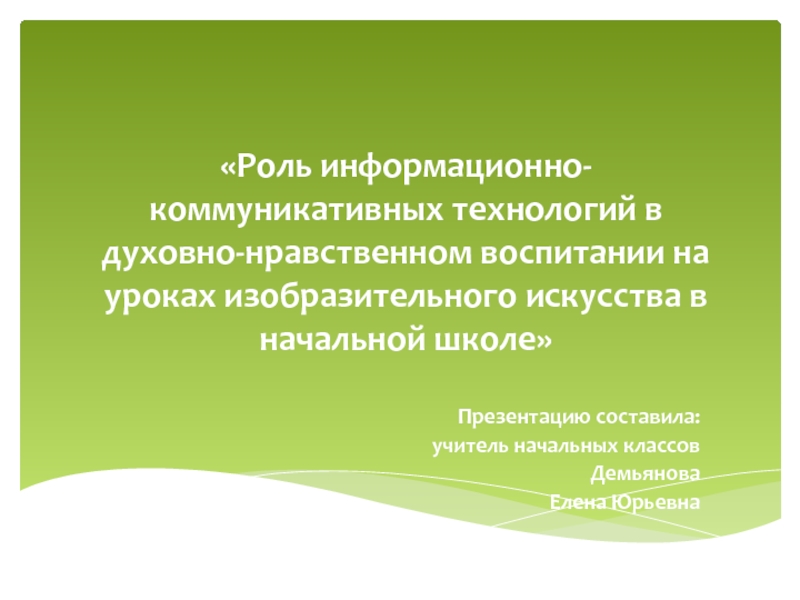 «Роль информационно-коммуникативных технологий в духовно-нравственном воспитании на уроках изобразительного искусства в начальной школе»

Презентацию составила:
учитель начальных классов
Демьянова
Елена Юрьевна